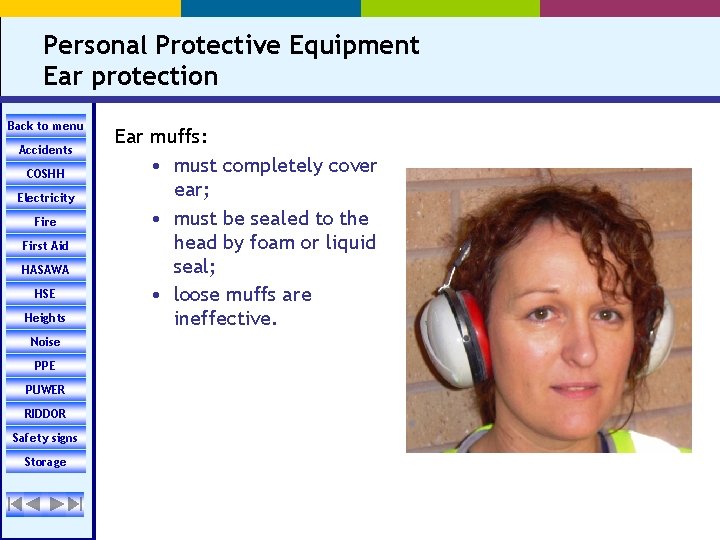 Personal Protective Equipment
Ear protection

Back to menu
Accidents
COSHH
Electricity
Fire
First Aid
HASAWA
HSE
Heights
Noise
PPE
PUWER
RIDDOR
Safety signs
Storage

Ear muffs:
• must completely cover ear;
• must be sealed to the head by foam or liquid seal;
• loose muffs are ineffective.